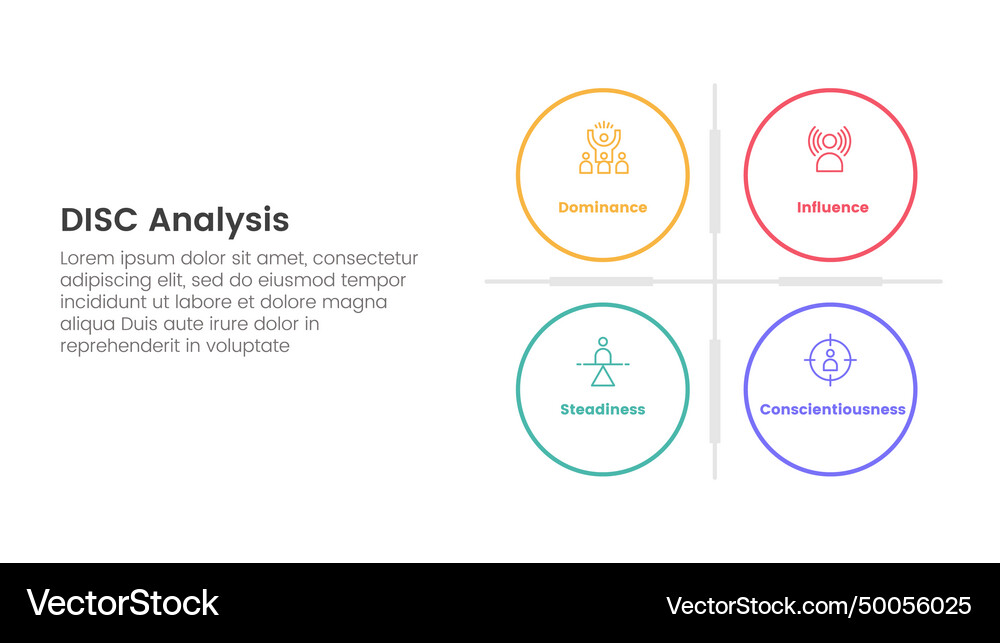 DISC Analysis

Lorem ipsum dolor sit amet, consectetur adipiscing elit, sed do eiusmod tempor incididunt ut labore et dolore magna aliqua Duis aute irure dolor in reprehenderit in voluptate

Dominance

Influence

Steadiness

Conscientiousness

VectorStock

VectorStock.com/50056025